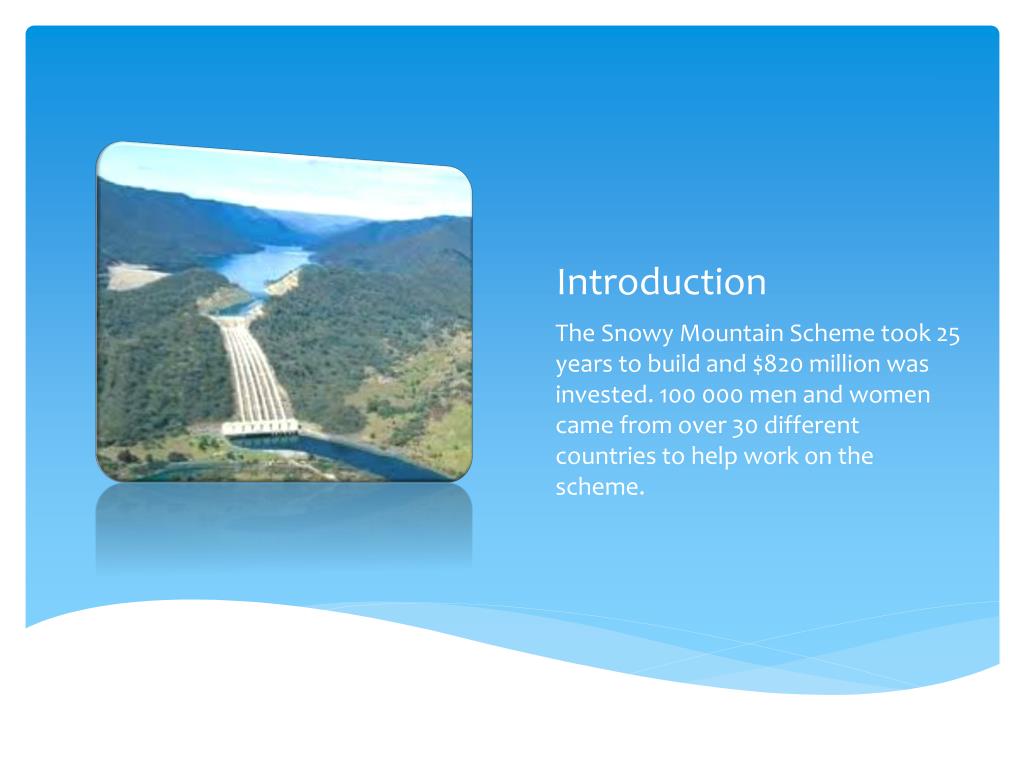 Introduction

The Snowy Mountain Scheme took 25 years to build and \$820 million was invested. 100 000 men and women came from over 30 different countries to help work on the scheme.